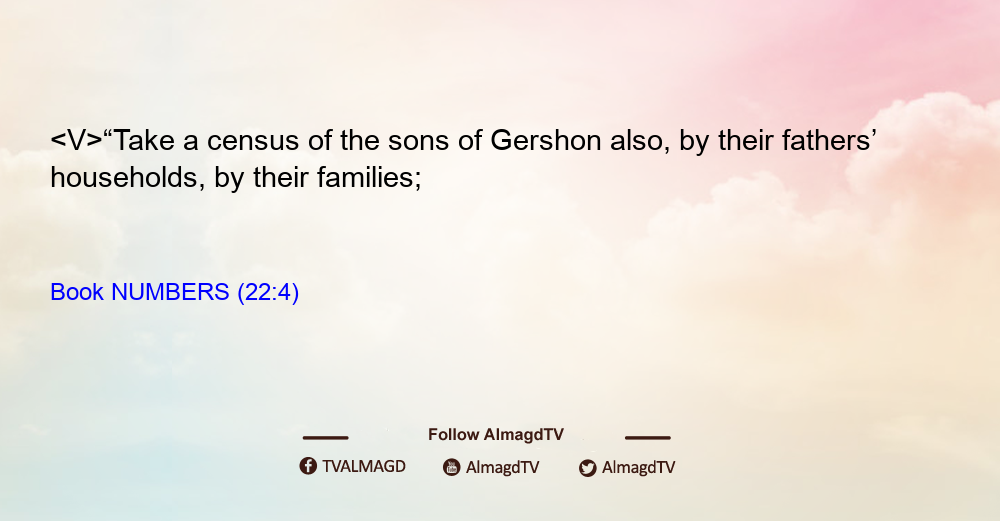 <V>“Take a census of the sons of Gershon also, by their fathers’ households, by their families;

Book NUMBERS (22:4)

Follow AlmagdTV

TVALMAGD AlmagdTV AlmagdTV